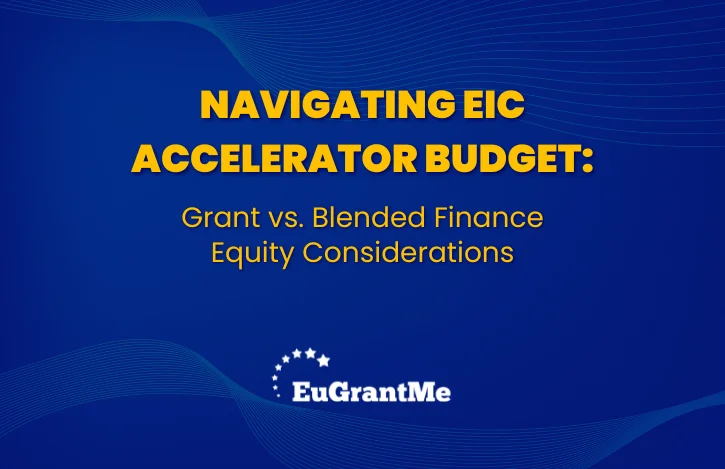 NAVIGATING EIC ACCELERATOR BUDGET:

Grant vs. Blended Finance Equity Considerations

EuGrantMe